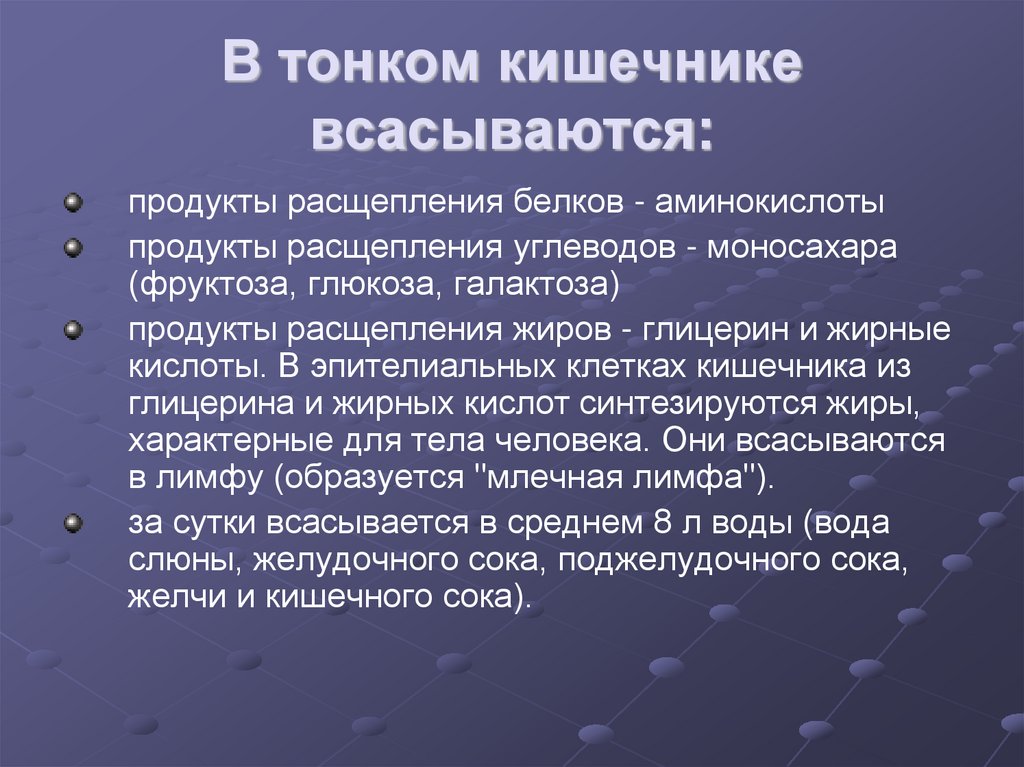 В тонком кишечнике всасываются:

продукты расщепления белков - аминокислоты

продукты расщепления углеводов - моносахара (фруктоза, глюкоза, галактоза)

продукты расщепления жиров - глицерин и жирные кислоты. В эпителиальных клетках кишечника из глицерина и жирных кислот синтезируются жиры, характерные для тела человека. Они всасываются в лимфу (образуется "млечная лимфа").

за сутки всасывается в среднем 8 л воды (вода слюны, желудочного сока, поджелудочного сока, желчи и кишечного сока).